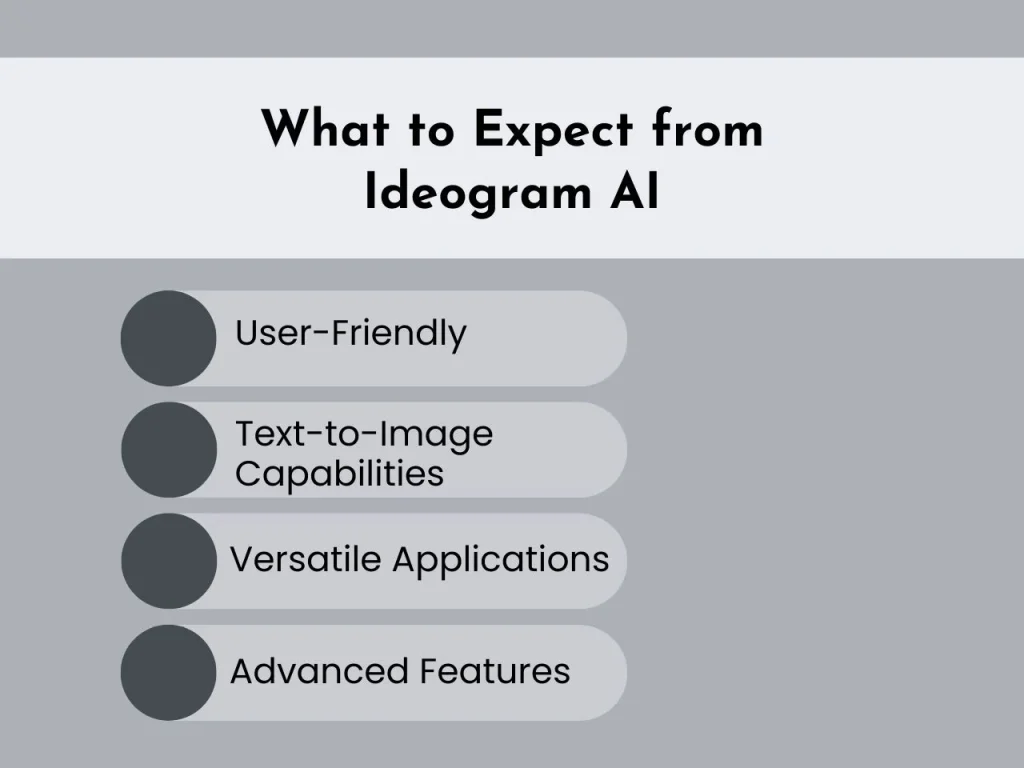 What to Expect from Ideogram AI

User-Friendly

Text-to-Image Capabilities

Versatile Applications

Advanced Features